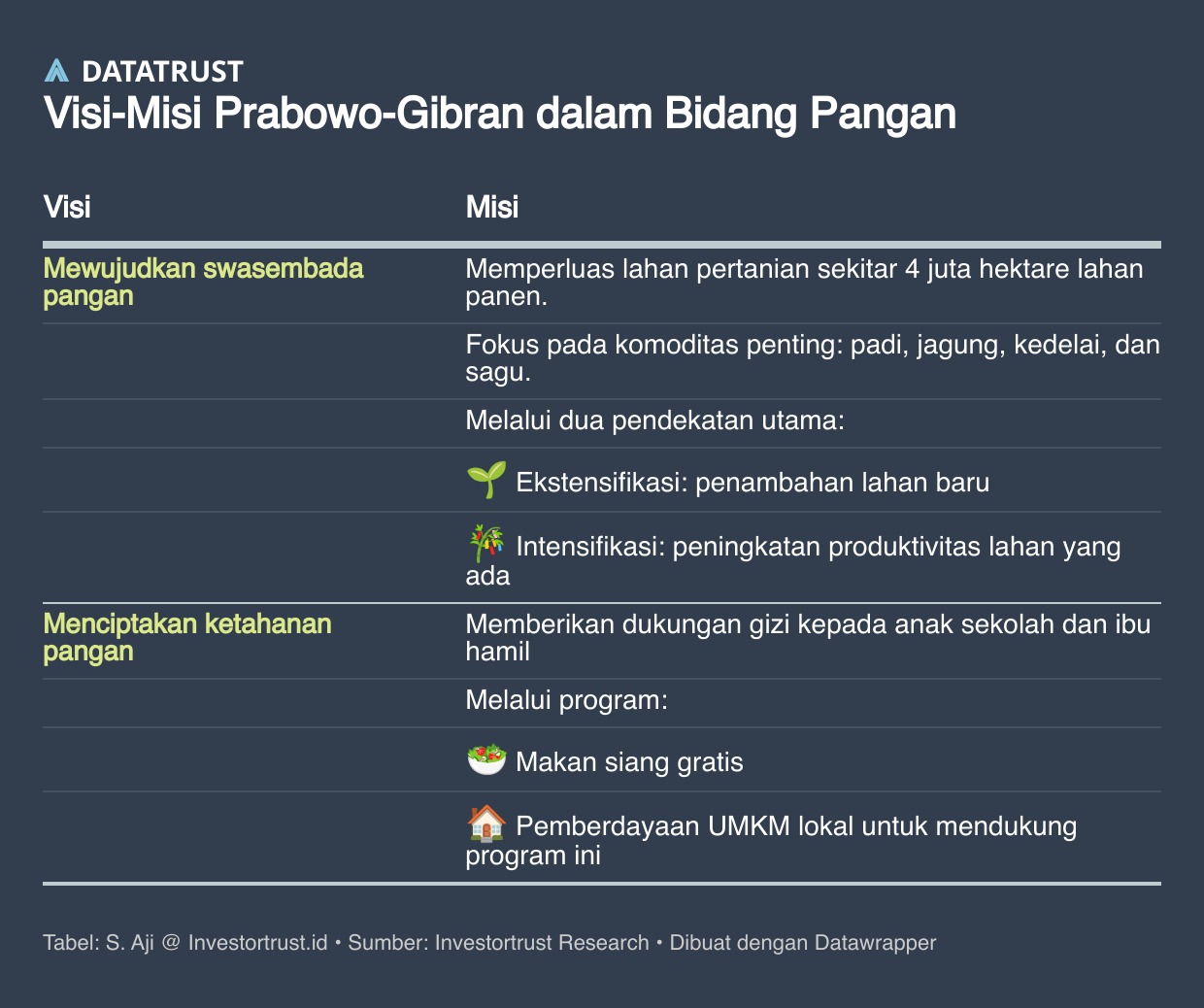 DATATRUST
Visi-Misi Prabowo-Gibran dalam Bidang Pangan

| Visi | Misi |
|---|---|
| Mewujudkan swasembada pangan | Memperluas lahan pertanian sekitar 4 juta hektare lahan panen. |
| | Fokus pada komoditas penting: padi, jagung, kedelai, dan sagu. |
| | Melalui dua pendekatan utama: |
| | 🌱 Ekstensifikasi: penambahan lahan baru |
| | 🎋 Intensifikasi: peningkatan produktivitas lahan yang ada |
| Menciptakan ketahanan pangan | Memberikan dukungan gizi kepada anak sekolah dan ibu hamil |
| | Melalui program: |
| | 🥗 Makan siang gratis |
| | 🏠 Pemberdayaan UMKM lokal untuk mendukung program ini |

Tabel: S. Aji @ Investortrust.id • Sumber: Investortrust Research • Dibuat dengan Datawrapper